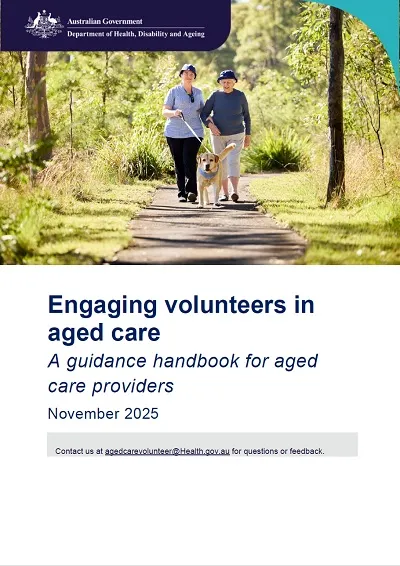 Australian Government
Department of Health, Disability and Ageing

Engaging volunteers in aged care

A guidance handbook for aged care providers

November 2025

Contact us at agedcarevolunteer@Health.gov.au for questions or feedback.